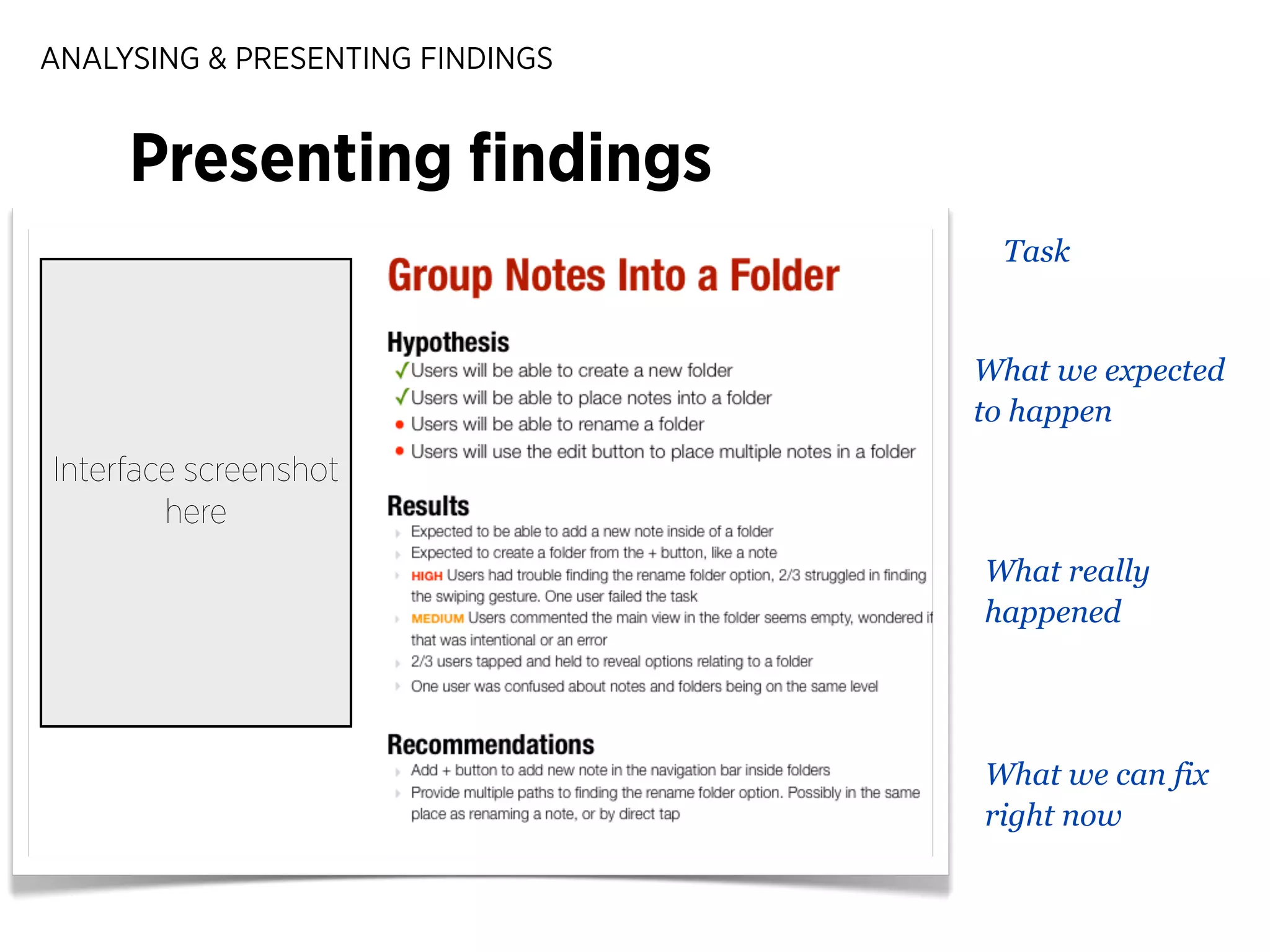 ANALYSING & PRESENTING FINDINGS

Presenting findings

Interface screenshot here

Group Notes Into a Folder

Hypothesis
✓Users will be able to create a new folder
✓Users will be able to place notes into a folder
• Users will be able to rename a folder
• Users will use the edit button to place multiple notes in a folder

Results
Expected to be able to add a new note inside of a folder
Expected to create a folder from the + button, like a note
HIGH Users had trouble finding the rename folder option, 2/3 struggled in finding the swiping gesture. One user failed the task
MEDIUM Users commented the main view in the folder seems empty, wondered if that was intentional or an error
2/3 users tapped and held to reveal options relating to a folder
One user was confused about notes and folders being on the same level

Recommendations
Add + button to add new note in the navigation bar inside folders
Provide multiple paths to finding the rename folder option. Possibly in the same place as renaming a note, or by direct tap

Task

What we expected to happen

What really happened

What we can fix right now